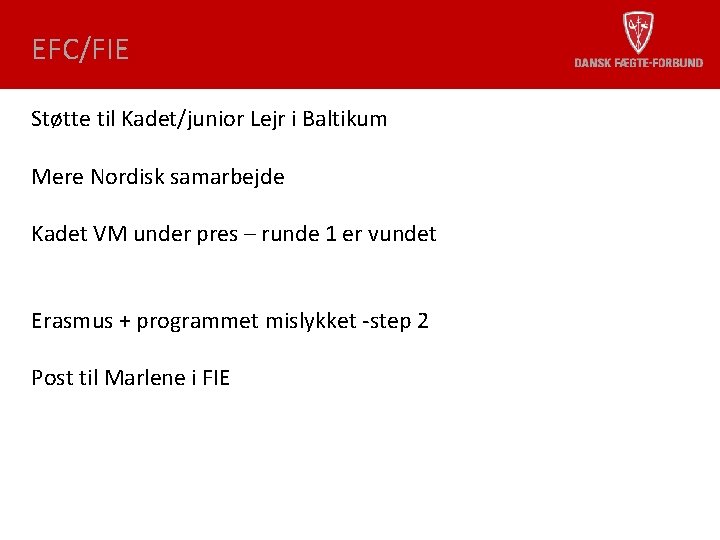 EFC/FIE

DANSK FÆGTE-FORBUND

Støtte til Kadet/junior Lejr i Baltikum

Mere Nordisk samarbejde

Kadet VM under pres – runde 1 er vundet

Erasmus + programmet mislykket -step 2

Post til Marlene i FIE